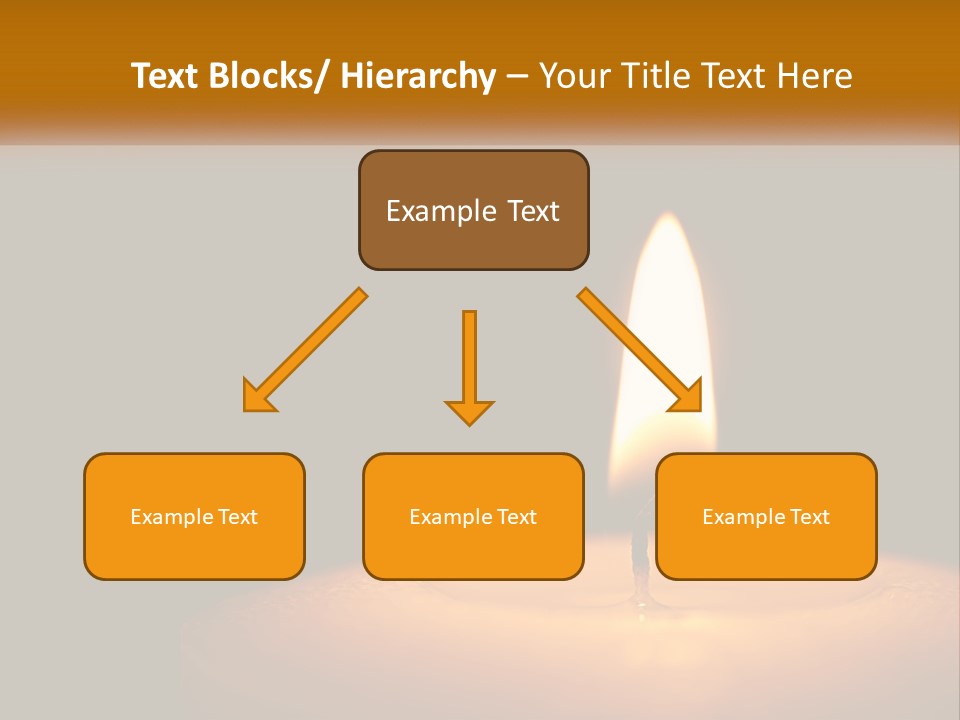 Text Blocks/ Hierarchy – Your Title Text Here

Example Text

Example Text

Example Text

Example Text